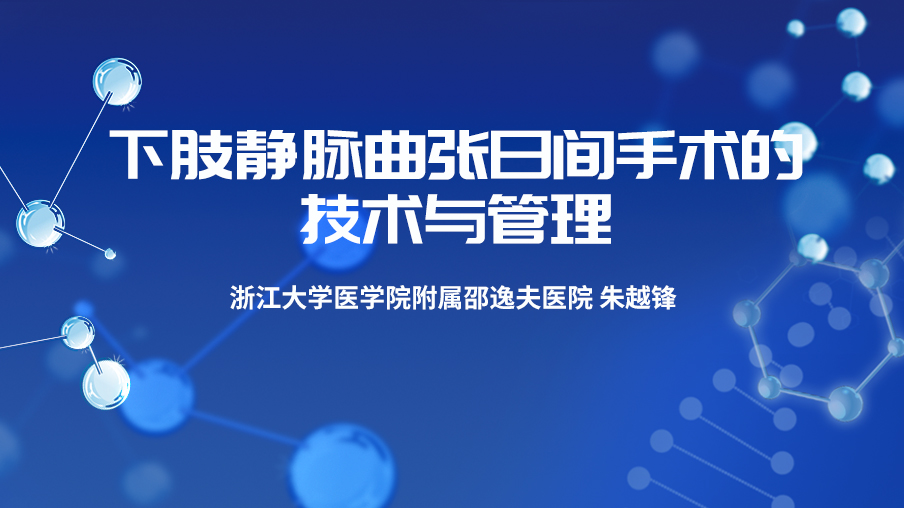 下肢静脉曲张日间手术的技术与管理

浙江大学医学院附属邵逸夫医院 朱越锋